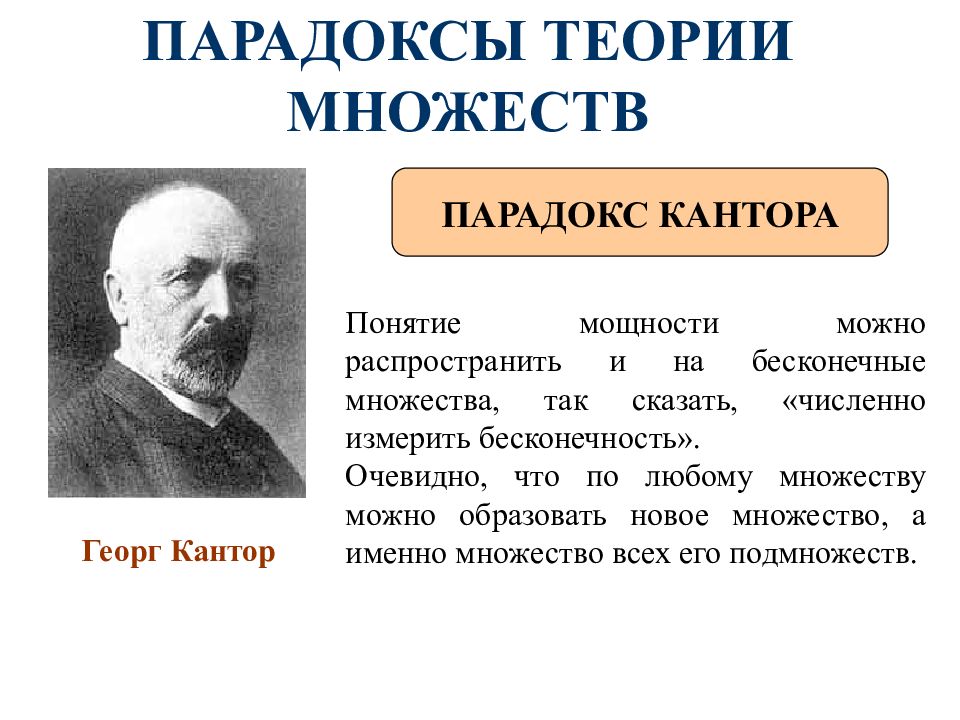 ПАРАДОКСЫ ТЕОРИИ МНОЖЕСТВ

ПАРАДОКС КАНТОРА

Понятие мощности можно распространить и на бесконечные множества, так сказать, «численно измерить бесконечность».
Очевидно, что по любому множеству можно образовать новое множество, а именно множество всех его подмножеств.

Георг Кантор